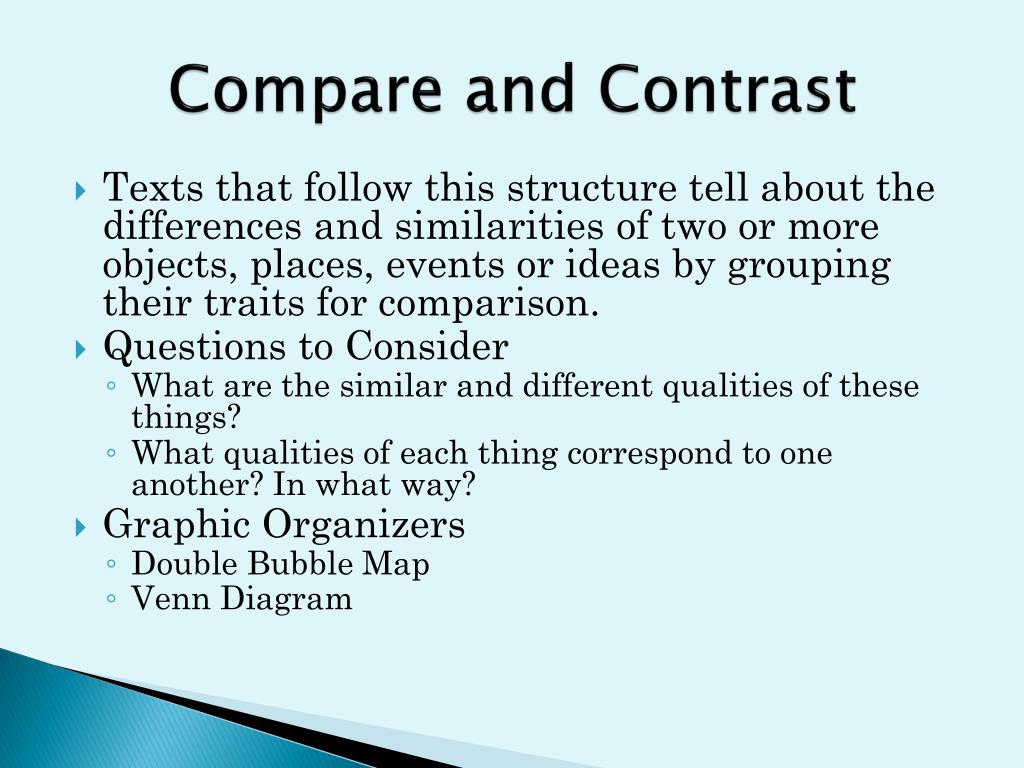 Compare and Contrast

Texts that follow this structure tell about the differences and similarities of two or more objects, places, events or ideas by grouping their traits for comparison.

Questions to Consider

What are the similar and different qualities of these things?

What qualities of each thing correspond to one another? In what way?

Graphic Organizers

Double Bubble Map

Venn Diagram